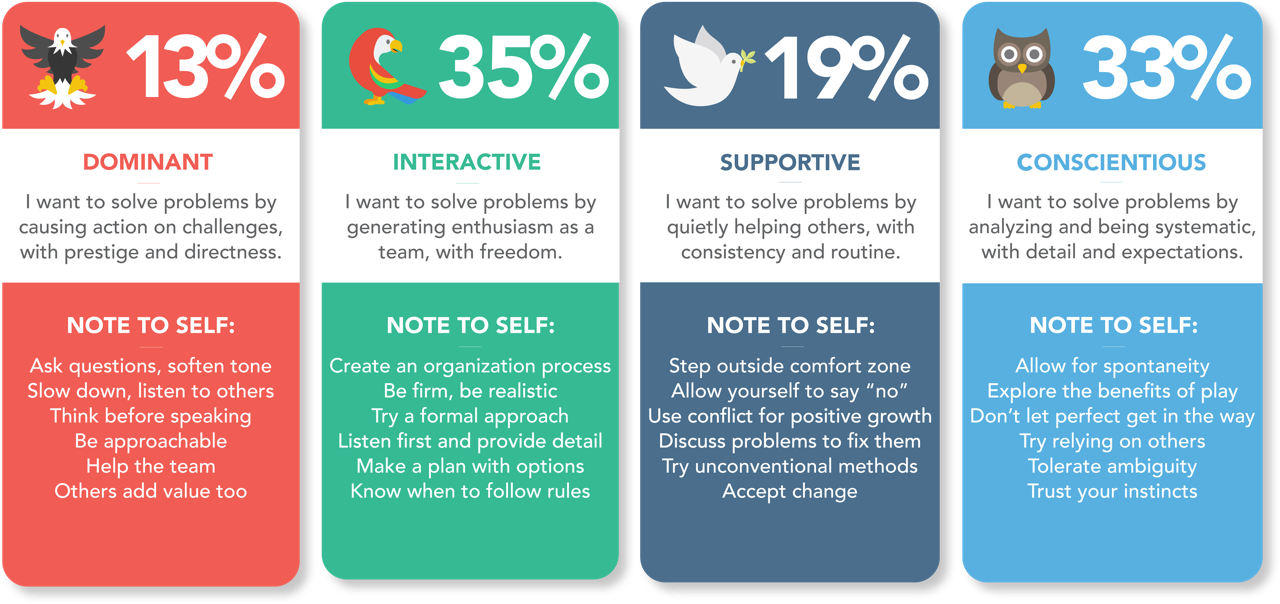 13%

DOMINANT

I want to solve problems by causing action on challenges, with prestige and directness.

NOTE TO SELF:

Ask questions, soften tone
Slow down, listen to others
Think before speaking
Be approachable
Help the team
Others add value too

35%

INTERACTIVE

I want to solve problems by generating enthusiasm as a team, with freedom.

NOTE TO SELF:

Create an organization process
Be firm, be realistic
Try a formal approach
Listen first and provide detail
Make a plan with options
Know when to follow rules

19%

SUPPORTIVE

I want to solve problems by quietly helping others, with consistency and routine.

NOTE TO SELF:

Step outside comfort zone
Allow yourself to say “no”
Use conflict for positive growth
Discuss problems to fix them
Try unconventional methods
Accept change

33%

CONSCIENTIOUS

I want to solve problems by analyzing and being systematic, with detail and expectations.

NOTE TO SELF:

Allow for spontaneity
Explore the benefits of play
Don’t let perfect get in the way
Try relying on others
Tolerate ambiguity
Trust your instincts